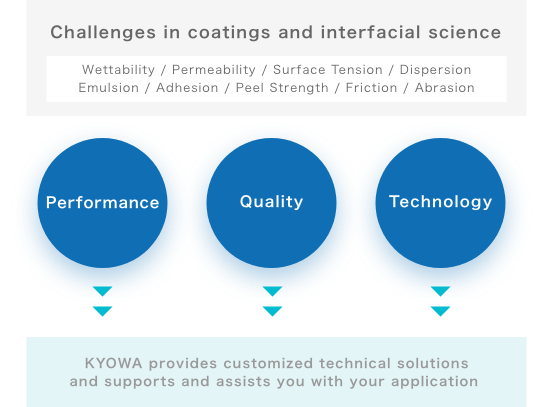 Challenges in coatings and interfacial science

Wettability / Permeability / Surface Tension / Dispersion
Emulsion / Adhesion / Peel Strength / Friction / Abrasion

Performance

Quality

Technology

KYOWA provides customized technical solutions and supports and assists you with your application